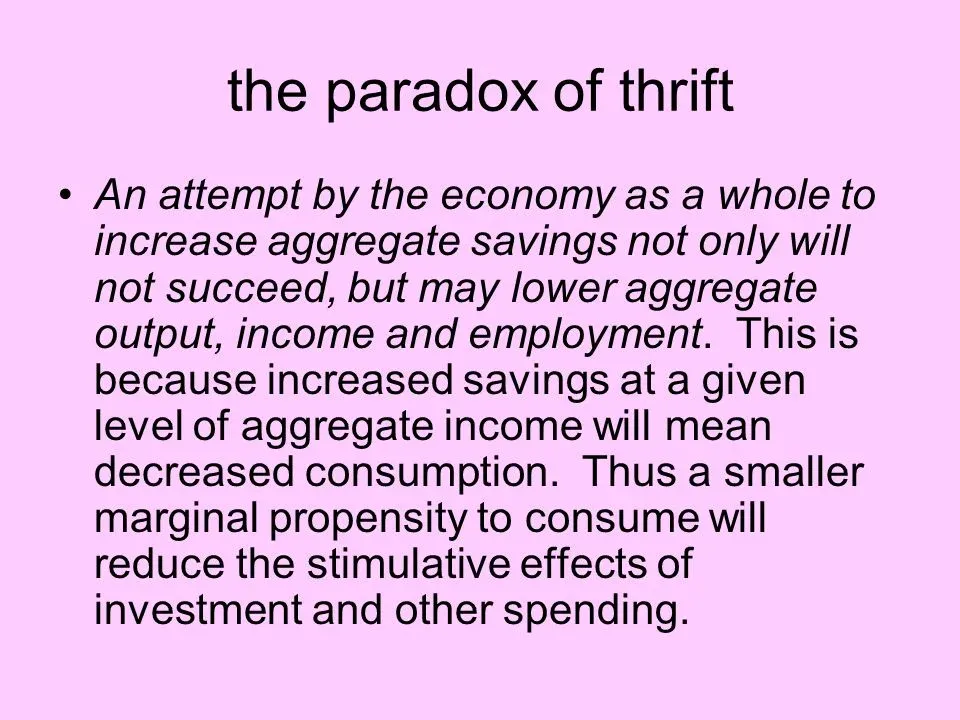 the paradox of thrift

• An attempt by the economy as a whole to increase aggregate savings not only will not succeed, but may lower aggregate output, income and employment. This is because increased savings at a given level of aggregate income will mean decreased consumption. Thus a smaller marginal propensity to consume will reduce the stimulative effects of investment and other spending.